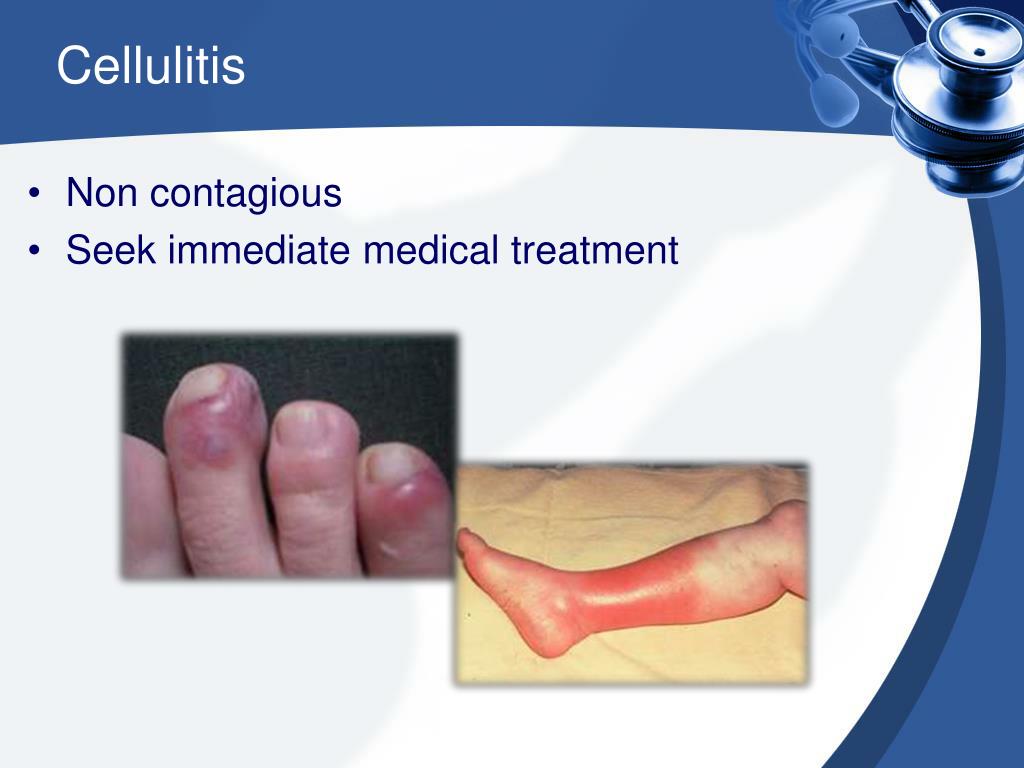 Cellulitis

• Non contagious
• Seek immediate medical treatment